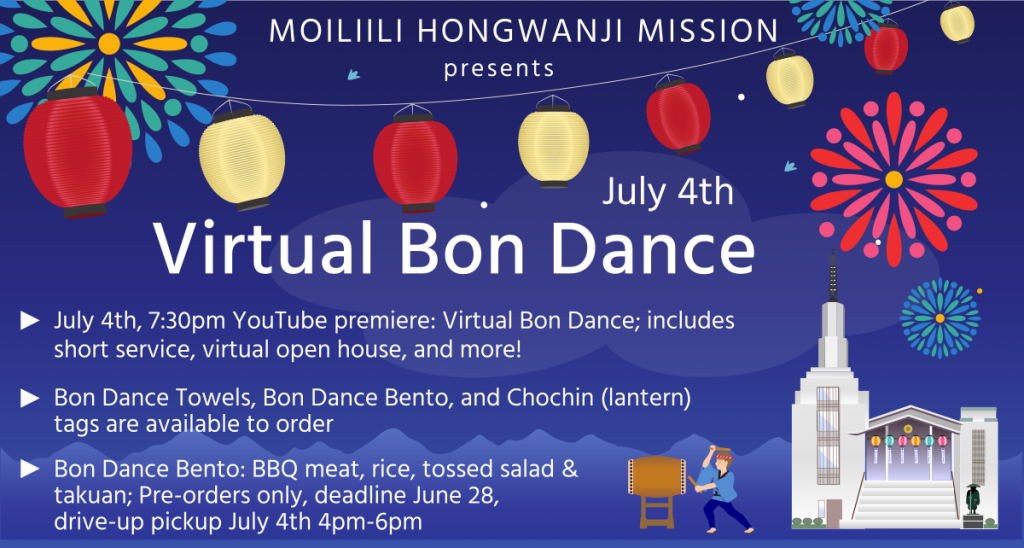 MOILIILI HONGWANJI MISSION
presents

July 4th
Virtual Bon Dance

► July 4th, 7:30pm YouTube premiere: Virtual Bon Dance; includes short service, virtual open house, and more!

► Bon Dance Towels, Bon Dance Bento, and Chochin (lantern) tags are available to order

► Bon Dance Bento: BBQ meat, rice, tossed salad & takuan; Pre-orders only, deadline June 28, drive-up pickup July 4th 4pm-6pm